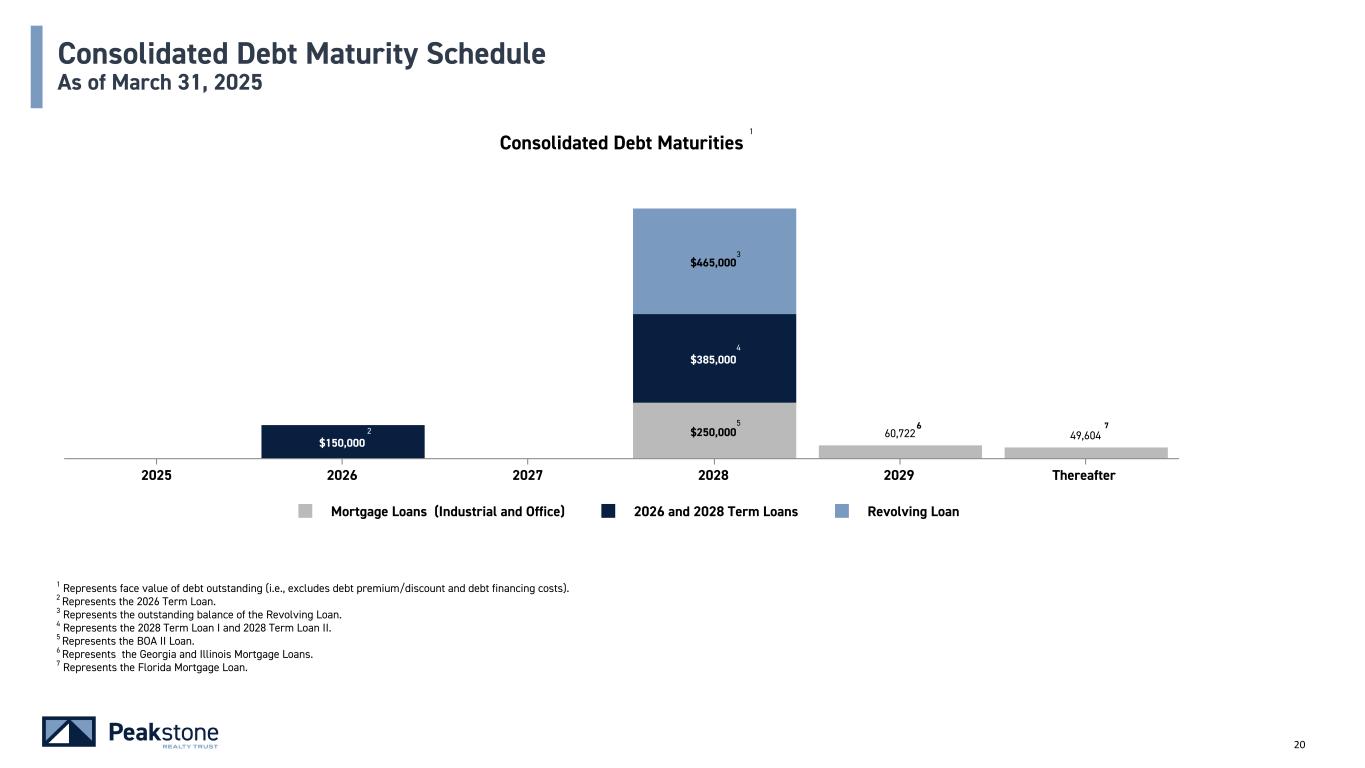 Consolidated Debt Maturity Schedule
As of March 31, 2025

Consolidated Debt Maturities $^1$

$465,000 $^3$

$385,000 $^4$

$150,000 $^2$

$250,000 $^5$

60,722 $^6$

49,604 $^7$

2025 2026 2027 2028 2029 Thereafter

Mortgage Loans (Industrial and Office) 2026 and 2028 Term Loans Revolving Loan

$^1$ Represents face value of debt outstanding (i.e., excludes debt premium/discount and debt financing costs).
$^2$ Represents the 2026 Term Loan.
$^3$ Represents the outstanding balance of the Revolving Loan.
$^4$ Represents the 2028 Term Loan I and 2028 Term Loan II.
$^5$ Represents the BOA II Loan.
$^6$ Represents the Georgia and Illinois Mortgage Loans.
$^7$ Represents the Florida Mortgage Loan.

Peakstone
REALTY TRUST

20